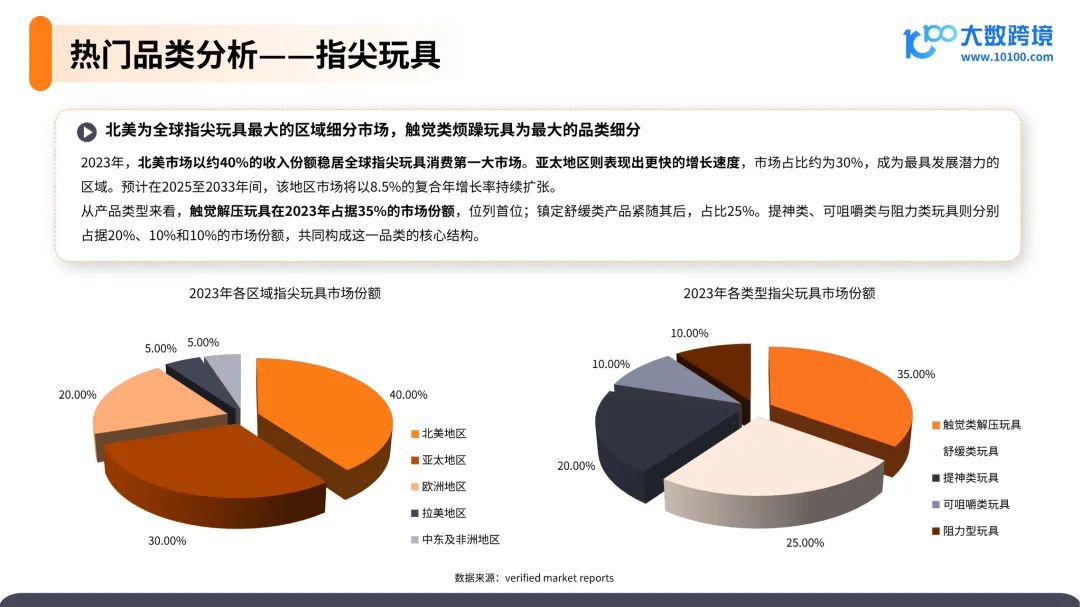 热门品类分析——指尖玩具

大数跨境
www.10100.com

北美为全球指尖玩具最大的区域细分市场，触觉类烦躁玩具为最大的品类细分

2023年，北美市场以约40%的收入份额稳居全球指尖玩具消费第一大市场。亚太地区则表现出更快的增长速度，市场占比约为30%，成为最具发展潜力的区域。预计在2025至2033年间，该地区市场将以8.5%的复合年增长率持续扩张。

从产品类型来看，触觉解压玩具在2023年占据35%的市场份额，位列首位；镇定舒缓类产品紧随其后，占比25%。提神类、可咀嚼类与阻力类玩具则分别占据20%、10%和10%的市场份额，共同构成这一品类的核心结构。

2023年各区域指尖玩具市场份额

5.00%
5.00%
20.00%
40.00%
30.00%

北美地区
亚太地区
欧洲地区
拉美地区
中东及非洲地区

2023年各类型指尖玩具市场份额

10.00%
10.00%
35.00%
20.00%
25.00%

触觉类解压玩具
舒缓类玩具
提神类玩具
可咀嚼类玩具
阻力型玩具

数据来源：verified market reports